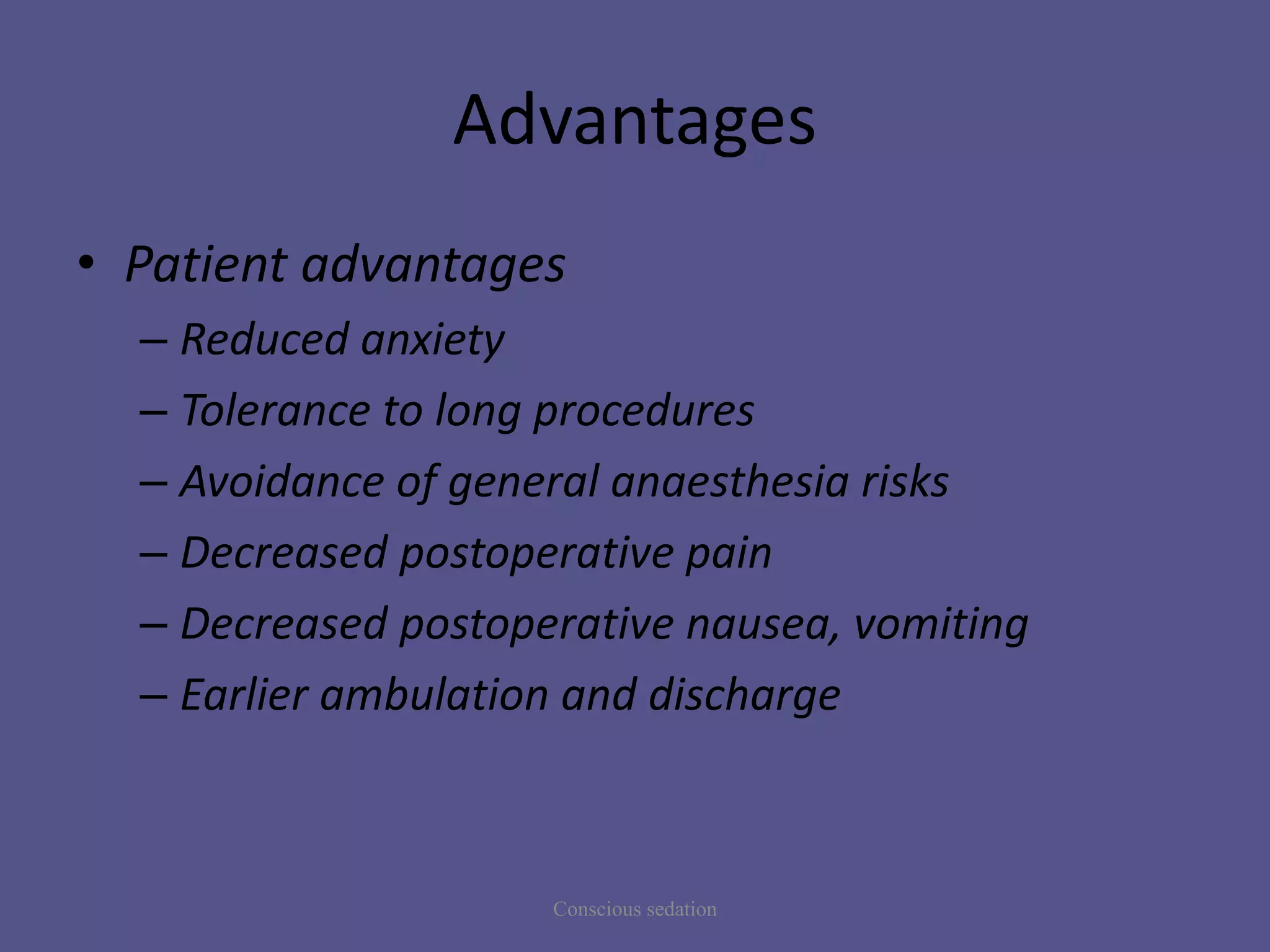 Advantages

• Patient advantages
– Reduced anxiety
– Tolerance to long procedures
– Avoidance of general anaesthesia risks
– Decreased postoperative pain
– Decreased postoperative nausea, vomiting
– Earlier ambulation and discharge

Conscious sedation